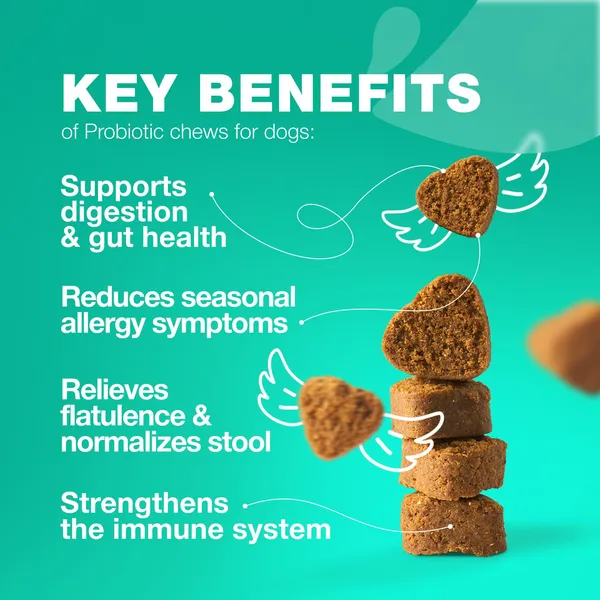 KEY BENEFITS
of Probiotic chews for dogs:

Supports digestion & gut health

Reduces seasonal allergy symptoms

Relieves flatulence & normalizes stool

Strengthens the immune system